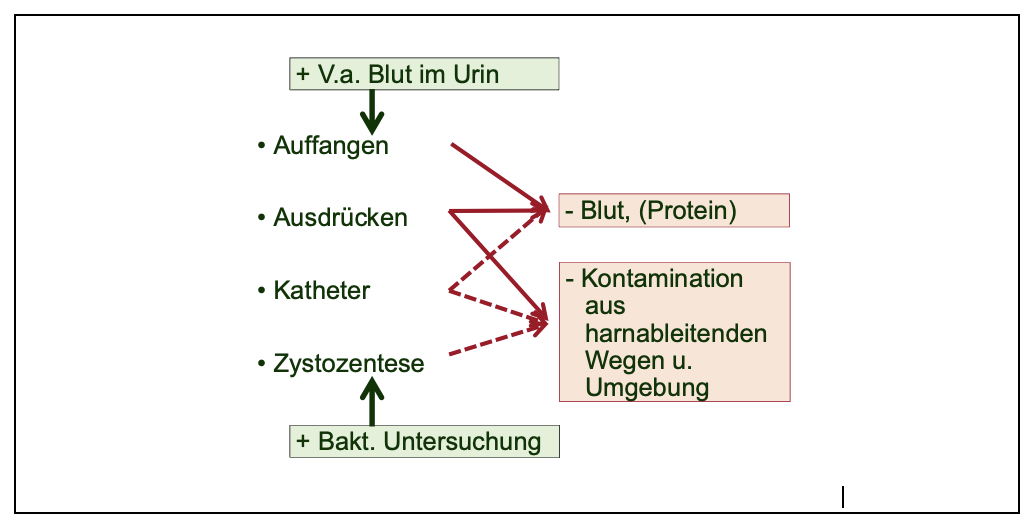 + V.a. Blut im Urin

• Auffangen

• Ausdrücken

• Katheter

• Zystozentese

+ Bakt. Untersuchung

- Blut, (Protein)

- Kontamination aus harnableitenden Wegen u. Umgebung